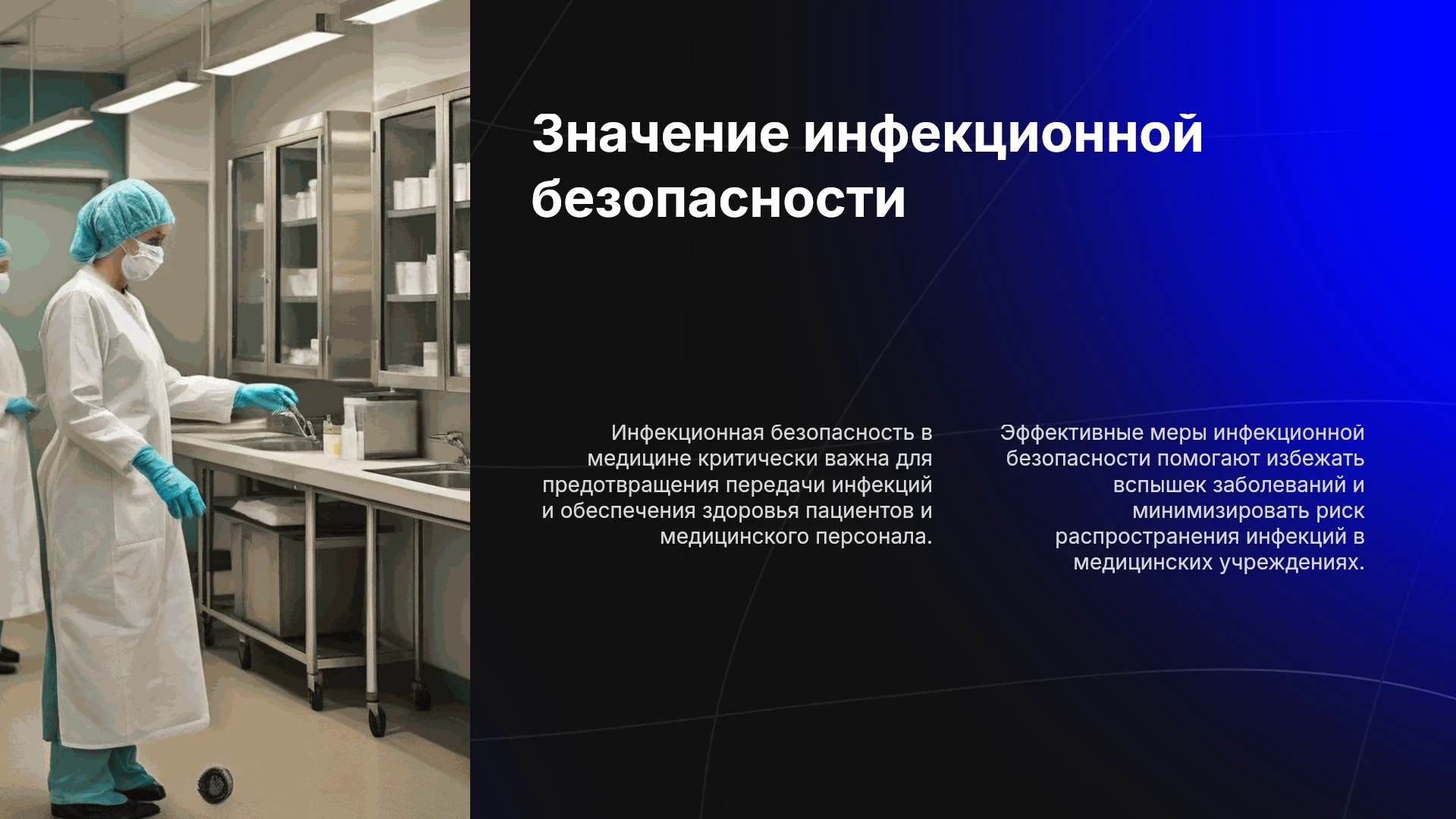 Значение инфекционной безопасности

Инфекционная безопасность в медицине критически важна для предотвращения передачи инфекций и обеспечения здоровья пациентов и медицинского персонала.

Эффективные меры инфекционной безопасности помогают избежать вспышек заболеваний и минимизировать риск распространения инфекций в медицинских учреждениях.